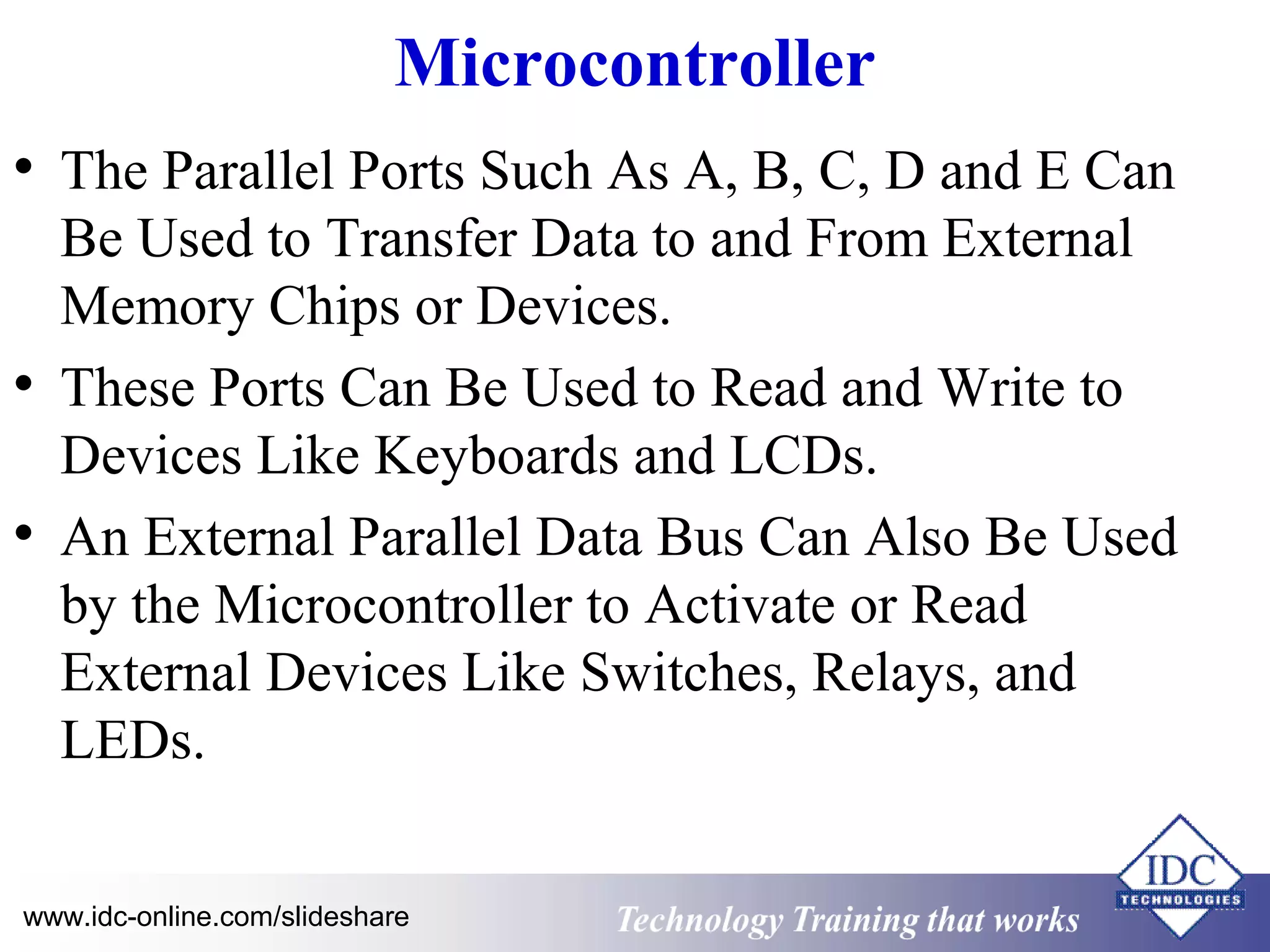 Microcontroller

• The Parallel Ports Such As A, B, C, D and E Can Be Used to Transfer Data to and From External Memory Chips or Devices.

• These Ports Can Be Used to Read and Write to Devices Like Keyboards and LCDs.

• An External Parallel Data Bus Can Also Be Used by the Microcontroller to Activate or Read External Devices Like Switches, Relays, and LEDs.

www.idc-online.com/slideshare

Technology Training that works

IDC TECHNOLOGIES